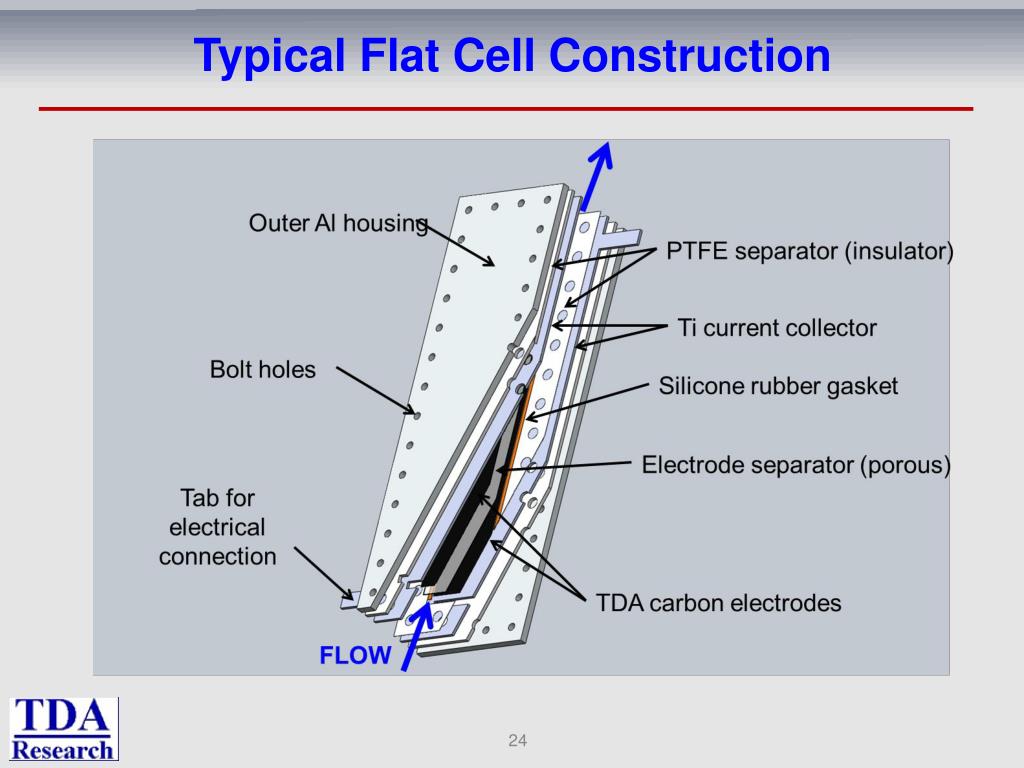 Typical Flat Cell Construction

Outer Al housing

PTFE separator (insulator)

Ti current collector

Bolt holes

Silicone rubber gasket

Electrode separator (porous)

Tab for electrical connection

TDA carbon electrodes

FLOW

TDA Research

24